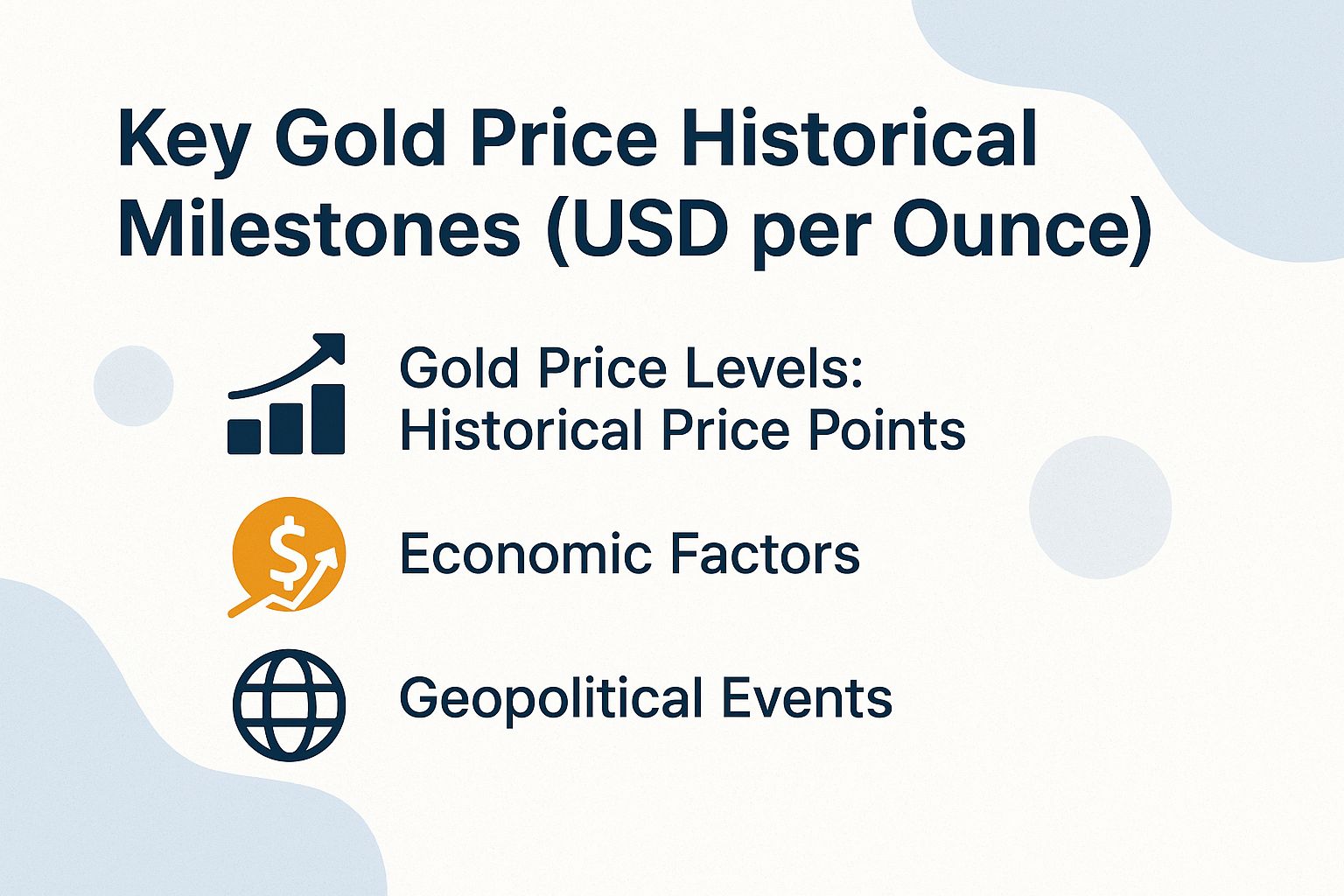 Key Gold Price Historical Milestones (USD per Ounce)

Gold Price Levels: Historical Price Points

$

Economic Factors

Geopolitical Events